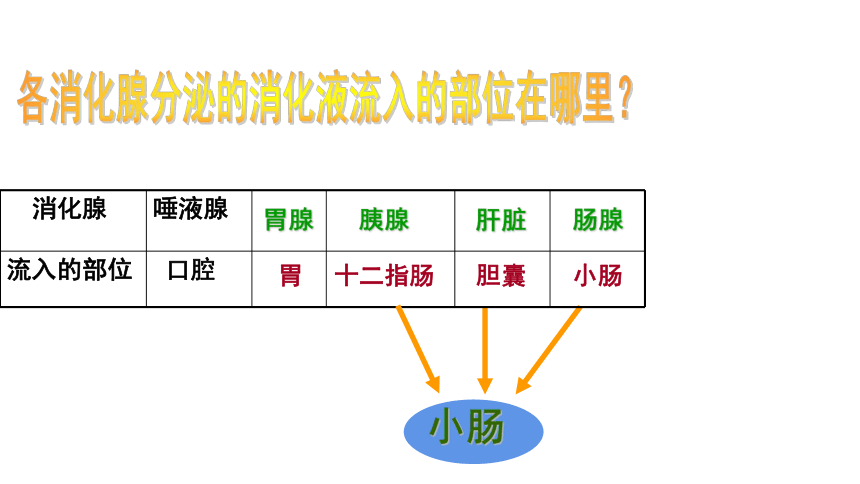 各消化腺分泌的消化液流入的部位在哪里？

| 消化腺 | 唾液腺 | 胃腺 | 胰腺 | 肝脏 | 肠腺 |
|---|---|---|---|---|---|
| 流入的部位 | 口腔 | 胃 | 十二指肠 | 胆囊 | 小肠 |

小肠